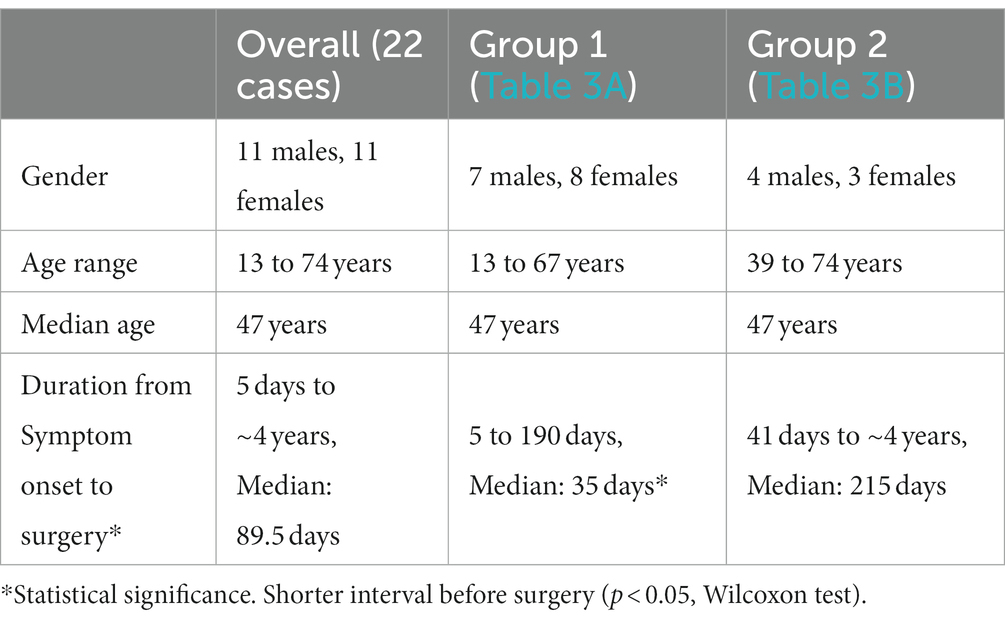 | | Overall (22 cases) | Group 1 (Table 3A) | Group 2 (Table 3B) |
|---|---|---|---|
| Gender | 11 males, 11 females | 7 males, 8 females | 4 males, 3 females |
| Age range | 13 to 74 years | 13 to 67 years | 39 to 74 years |
| Median age | 47 years | 47 years | 47 years |
| Duration from Symptom onset to surgery* | 5 days to ~4 years, Median: 89.5 days | 5 to 190 days, Median: 35 days* | 41 days to ~4 years, Median: 215 days |

*Statistical significance. Shorter interval before surgery ($p < 0.05$, Wilcoxon test).